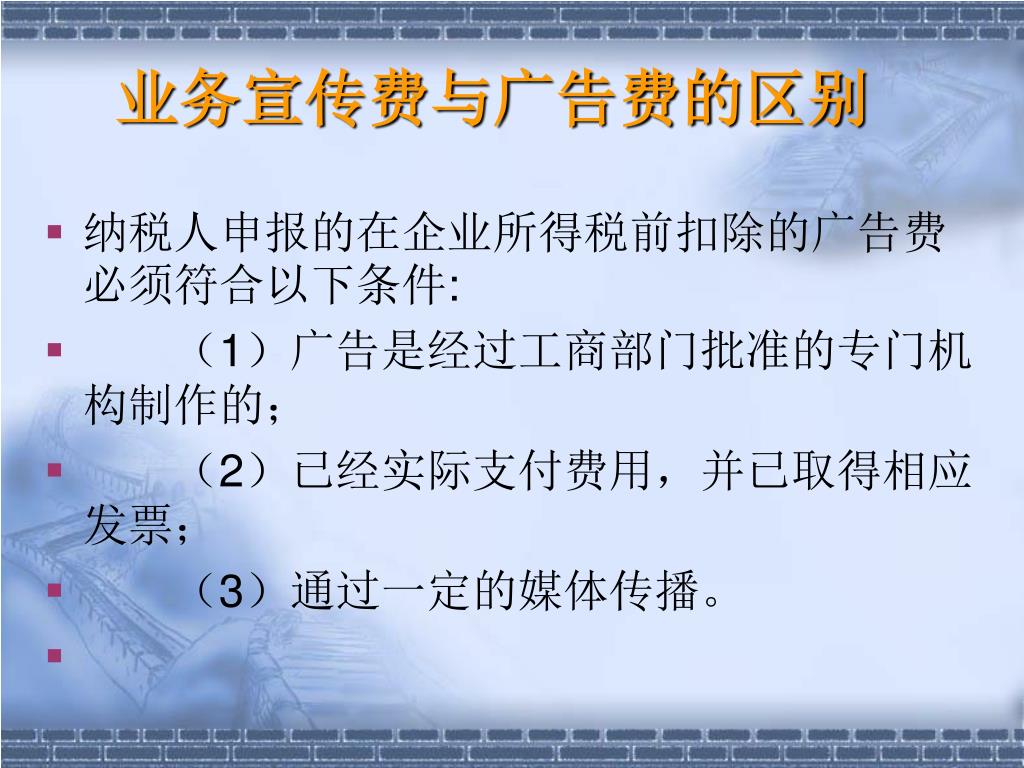 业务宣传费与广告费的区别

▪ 纳税人申报的在企业所得税前扣除的广告费必须符合以下条件:

▪ （1）广告是经过工商部门批准的专门机构制作的；

▪ （2）已经实际支付费用，并已取得相应发票；

▪ （3）通过一定的媒体传播。

▪